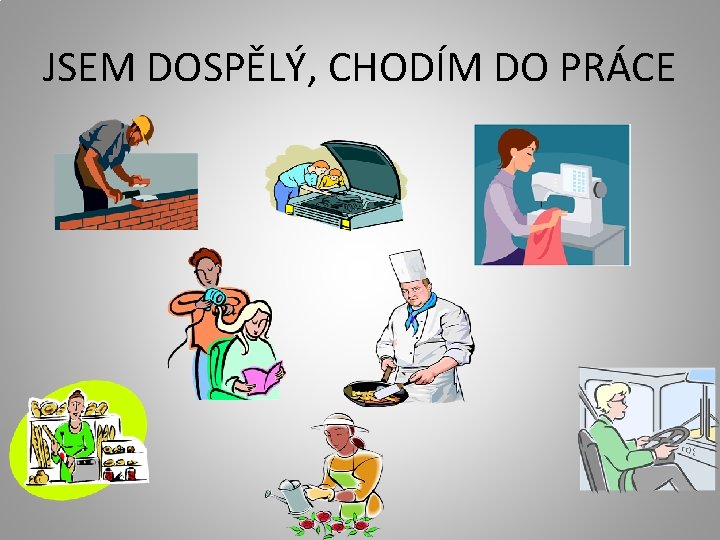 JSEM DOSPĚLÝ, CHODÍM DO PRÁCE